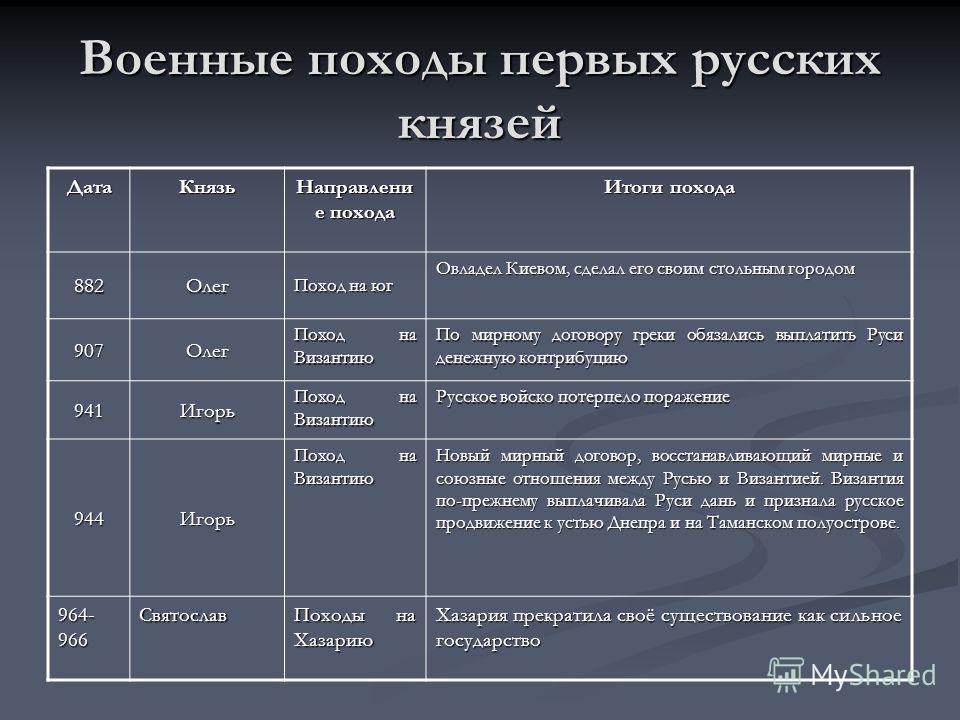 Военные походы первых русских князей

| Дата | Князь | Направление похода | Итоги похода |
|---|---|---|---|
| 882 | Олег | Поход на юг | Овладел Киевом, сделал его своим стольным городом |
| 907 | Олег | Поход на Византию | По мирному договору греки обязались выплатить Руси денежную контрибуцию |
| 941 | Игорь | Поход на Византию | Русское войско потерпело поражение |
| 944 | Игорь | Поход на Византию | Новый мирный договор, восстанавливающий мирные и союзные отношения между Русью и Византией. Византия по-прежнему выплачивала Руси дань и признала русское продвижение к устью Днепра и на Таманском полуострове. |
| 964-966 | Святослав | Походы на Хазарию | Хазария прекратила своё существование как сильное государство |

MyShared